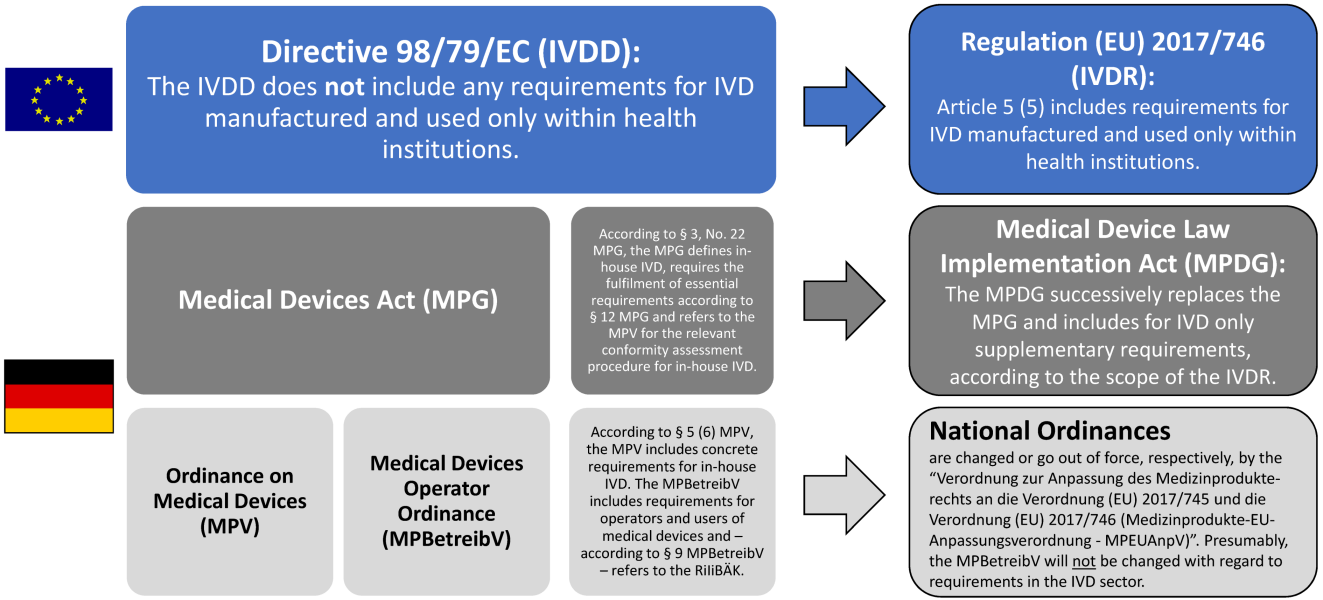 Directive 98/79/EC (IVDD):
The IVDD does not include any requirements for IVD manufactured and used only within health institutions.

Regulation (EU) 2017/746 (IVDR):
Article 5 (5) includes requirements for IVD manufactured and used only within health institutions.

Medical Devices Act (MPG)

According to § 3, No. 22 MPG, the MPG defines in-house IVD, requires the fulfilment of essential requirements according to § 12 MPG and refers to the MPV for the relevant conformity assessment procedure for in-house IVD.

Medical Device Law Implementation Act (MPDG):
The MPDG successively replaces the MPG and includes for IVD only supplementary requirements, according to the scope of the IVDR.

Ordinance on Medical Devices (MPV)

Medical Devices Operator Ordinance (MPBetreibV)

According to § 5 (6) MPV, the MPV includes concrete requirements for in-house IVD. The MPBetreibV includes requirements for operators and users of medical devices and – according to § 9 MPBetreibV – refers to the RiliBÄK.

National Ordinances
are changed or go out of force, respectively, by the "Verordnung zur Anpassung des Medizinprodukterechts an die Verordnung (EU) 2017/745 und die Verordnung (EU) 2017/746 (Medizinprodukte-EU-Anpassungsverordnung - MPEUAnpV)". Presumably, the MPBetreibV will not be changed with regard to requirements in the IVD sector.